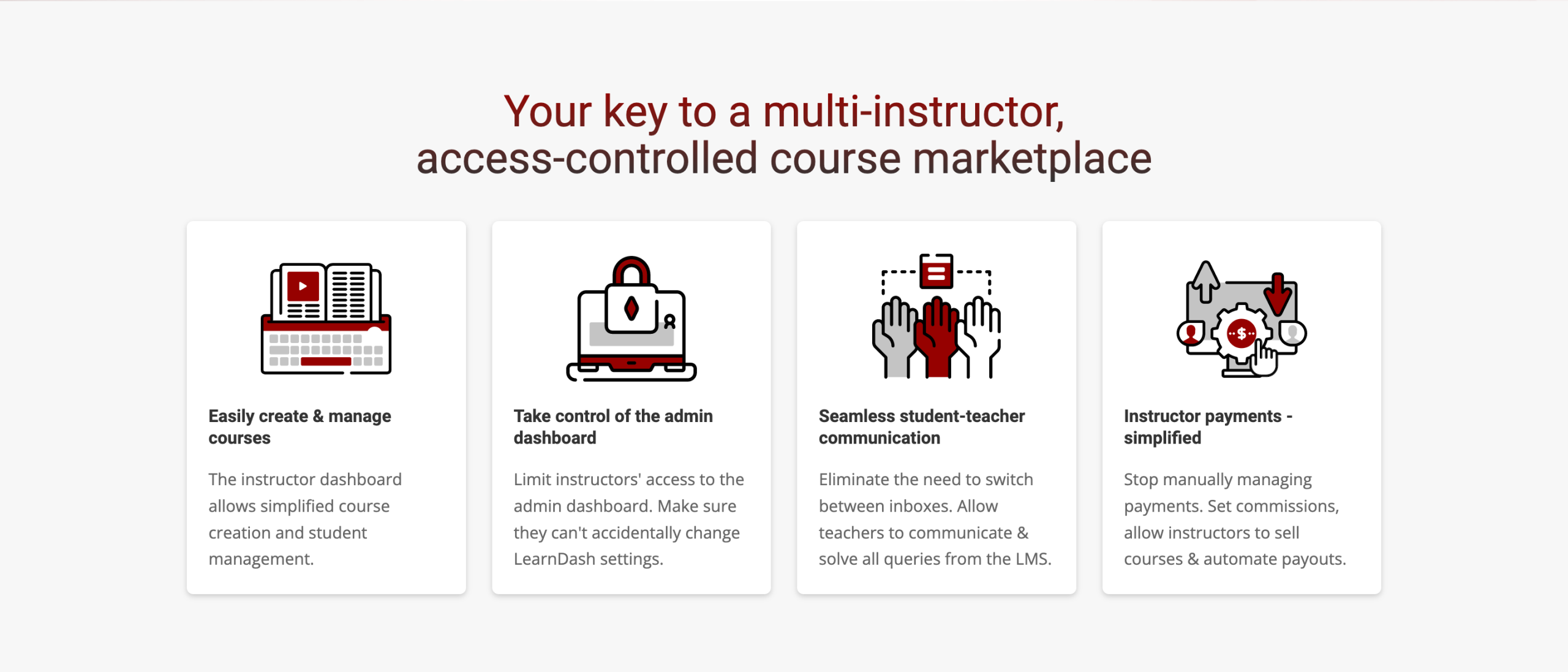 Your key to a multi-instructor, access-controlled course marketplace

Easily create & manage courses

The instructor dashboard allows simplified course creation and student management.

Take control of the admin dashboard

Limit instructors' access to the admin dashboard. Make sure they can't accidentally change LearnDash settings.

Seamless student-teacher communication

Eliminate the need to switch between inboxes. Allow teachers to communicate & solve all queries from the LMS.

Instructor payments - simplified

Stop manually managing payments. Set commissions, allow instructors to sell courses & automate payouts.